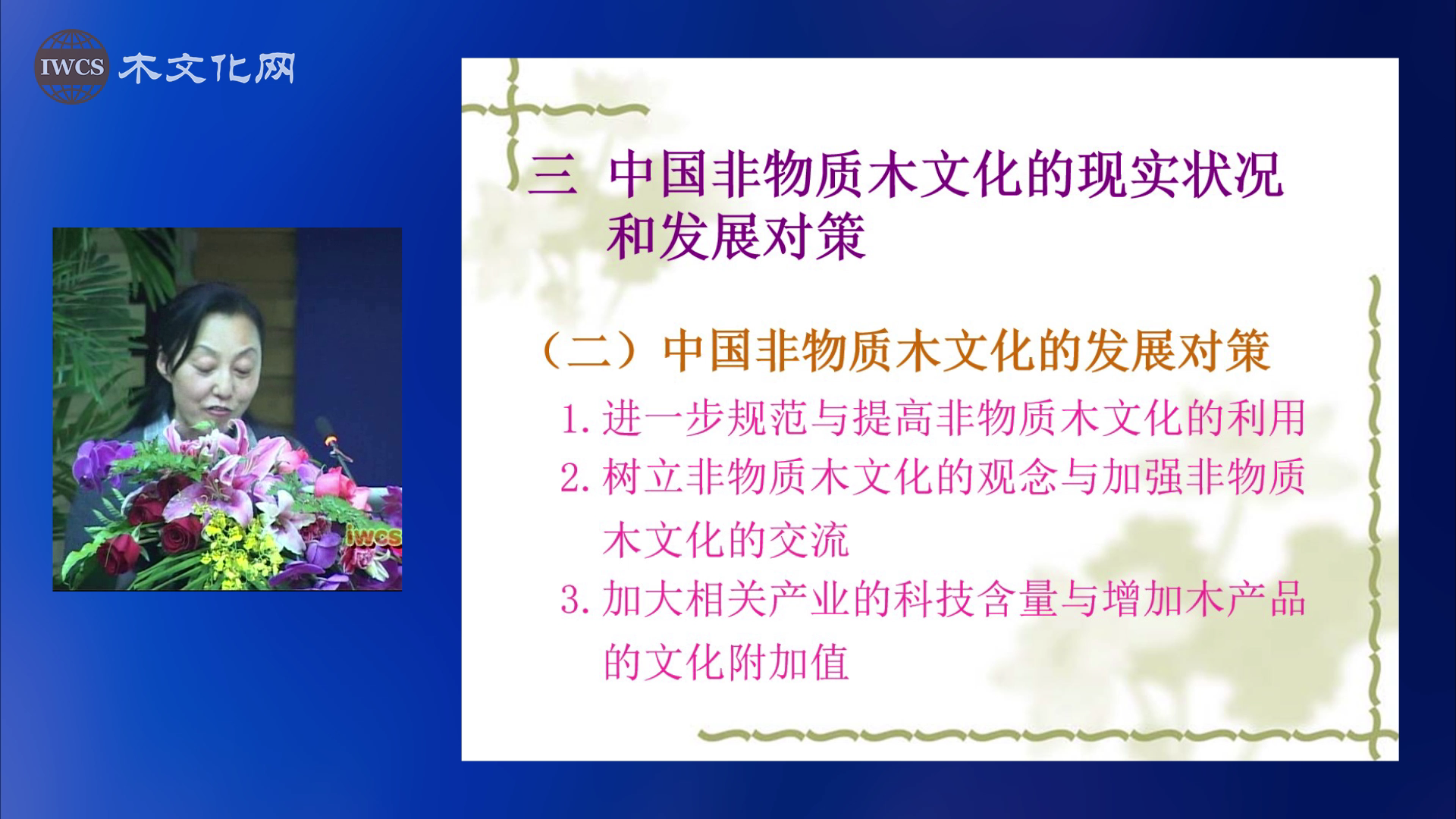 IWCS 木文化网

iwcs

三 中国非物质木文化的现实状况和发展对策

（二）中国非物质木文化的发展对策

1. 进一步规范与提高非物质木文化的利用

2. 树立非物质木文化的观念与加强非物质木文化的交流

3. 加大相关产业的科技含量与增加木产品的文化附加值